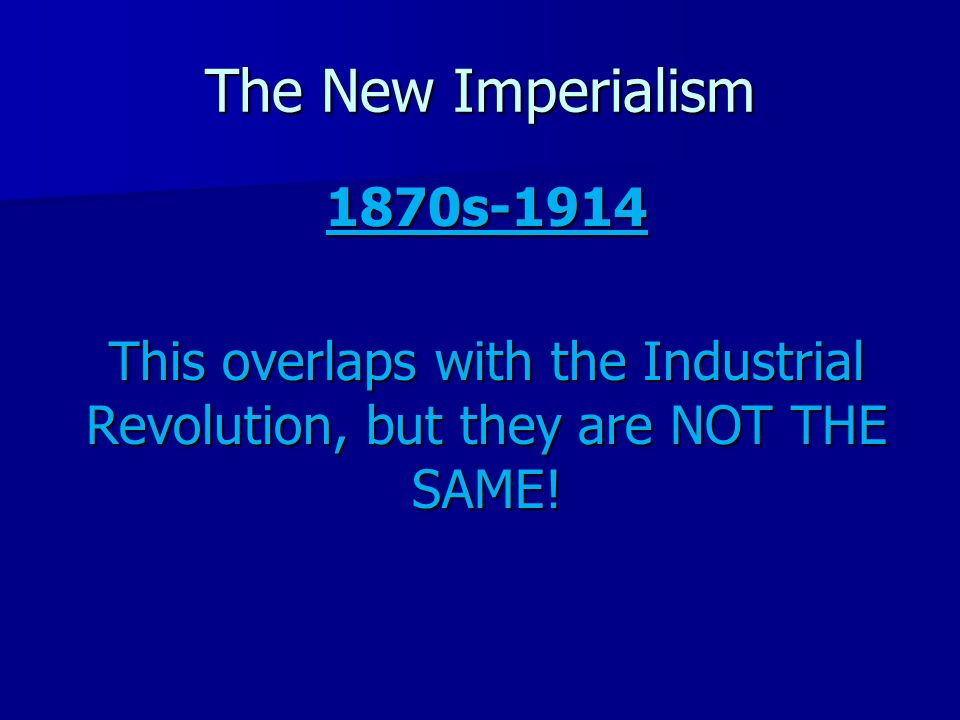 The New Imperialism

1870s-1914

This overlaps with the Industrial Revolution, but they are NOT THE SAME!